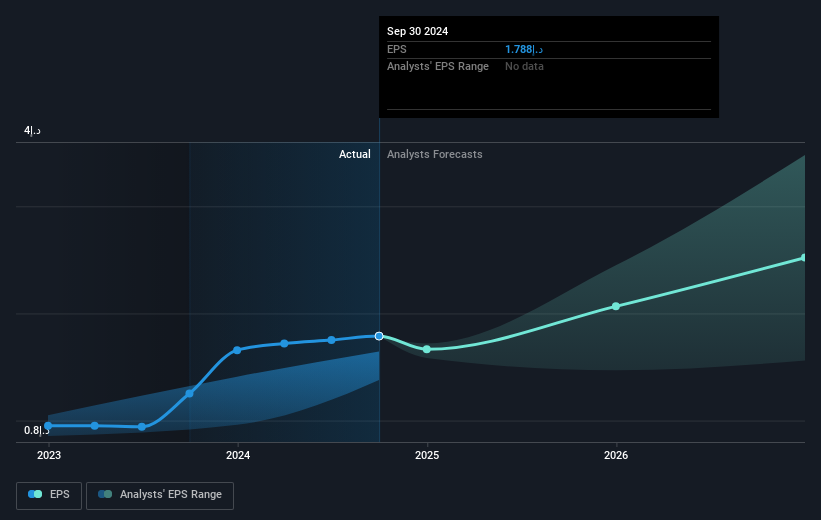 Sep 30 2024
EPS 1.788د.إ
Analysts' EPS Range No data

4د.إ
Actual
Analysts Forecasts
0.8د.إ

2023
2024
2025
2026

EPS
Analysts' EPS Range